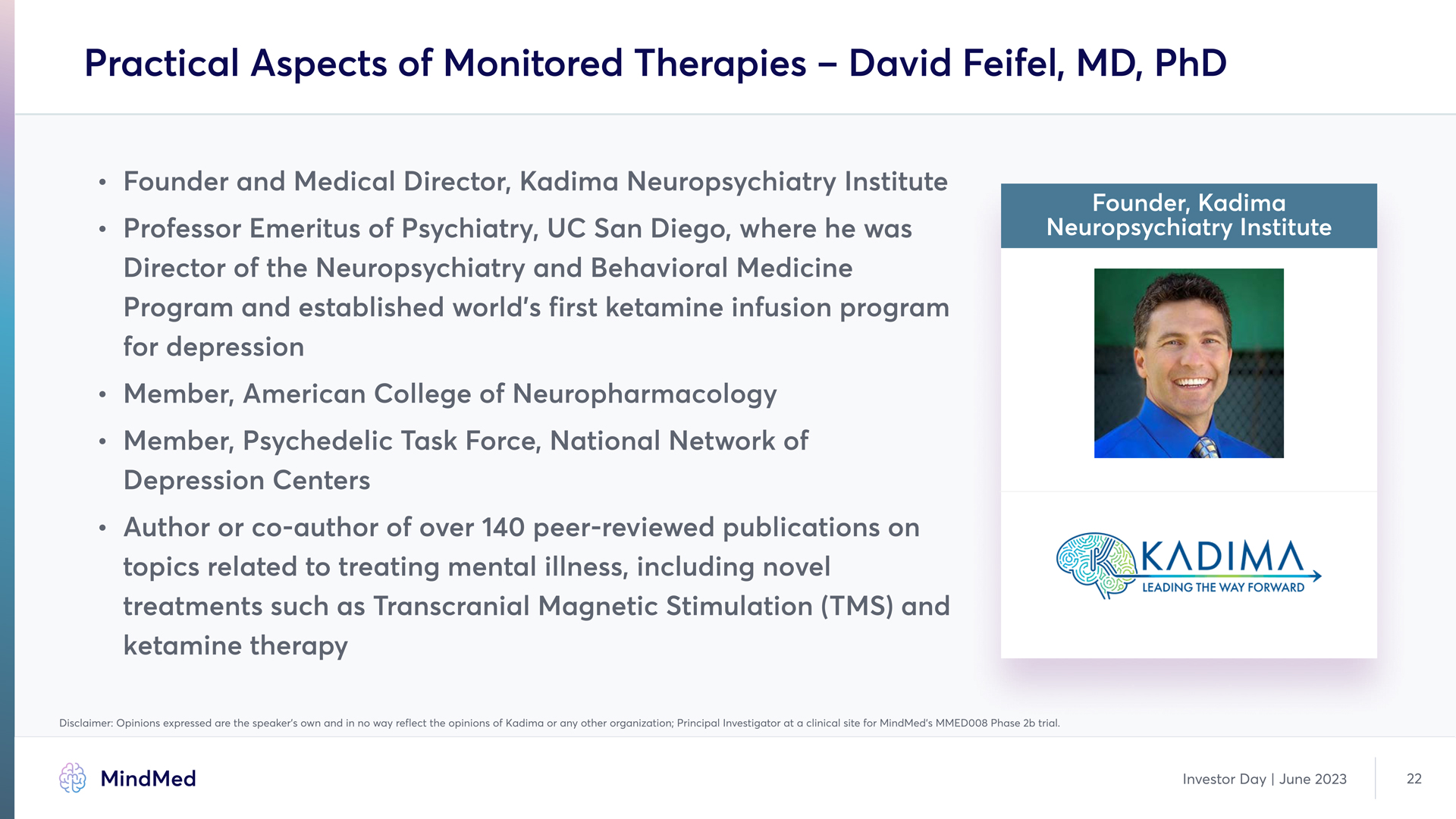 Practical Aspects of Monitored Therapies – David Feifel, MD, PhD

• Founder and Medical Director, Kadima Neuropsychiatry Institute
• Professor Emeritus of Psychiatry, UC San Diego, where he was Director of the Neuropsychiatry and Behavioral Medicine Program and established world's first ketamine infusion program for depression
• Member, American College of Neuropharmacology
• Member, Psychedelic Task Force, National Network of Depression Centers
• Author or co-author of over 140 peer-reviewed publications on topics related to treating mental illness, including novel treatments such as Transcranial Magnetic Stimulation (TMS) and ketamine therapy

Founder, Kadima Neuropsychiatry Institute

KADIMA
LEADING THE WAY FORWARD

Disclaimer: Opinions expressed are the speaker's own and in no way reflect the opinions of Kadima or any other organization; Principal Investigator at a clinical site for MindMed's MMED008 Phase 2b trial.

MindMed

Investor Day | June 2023

22